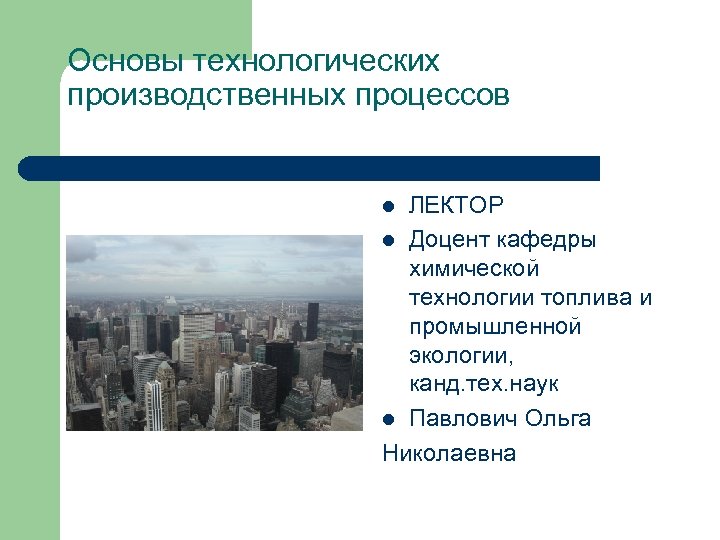 Основы технологических производственных процессов

- ЛЕКТОР
- Доцент кафедры химической технологии топлива и промышленной экологии, канд.тех.наук
- Павлович Ольга

Николаевна